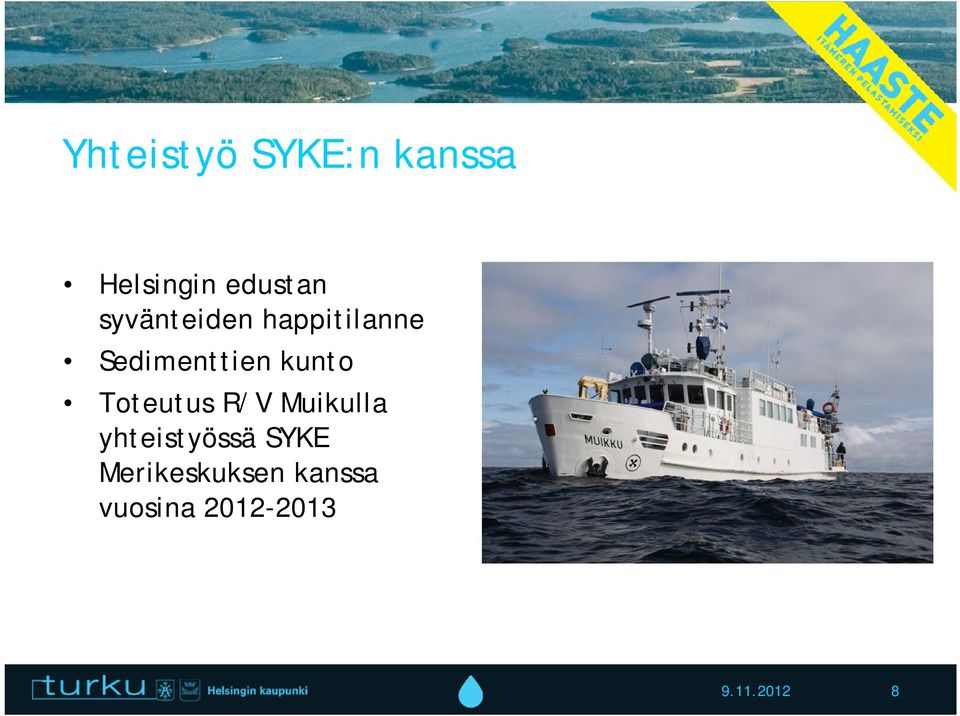 HAASTE
ITÄMEREN PELASTAMISEKSI

Yhteistyö SYKE:n kanssa

• Helsingin edustan syvänteiden happitilanne
• Sedimenttien kunto
• Toteutus R/V Muikulla yhteistyössä SYKE Merikeskuksen kanssa vuosina 2012-2013

MUIKKU

turku Helsingin kaupunki 9.11.2012 8